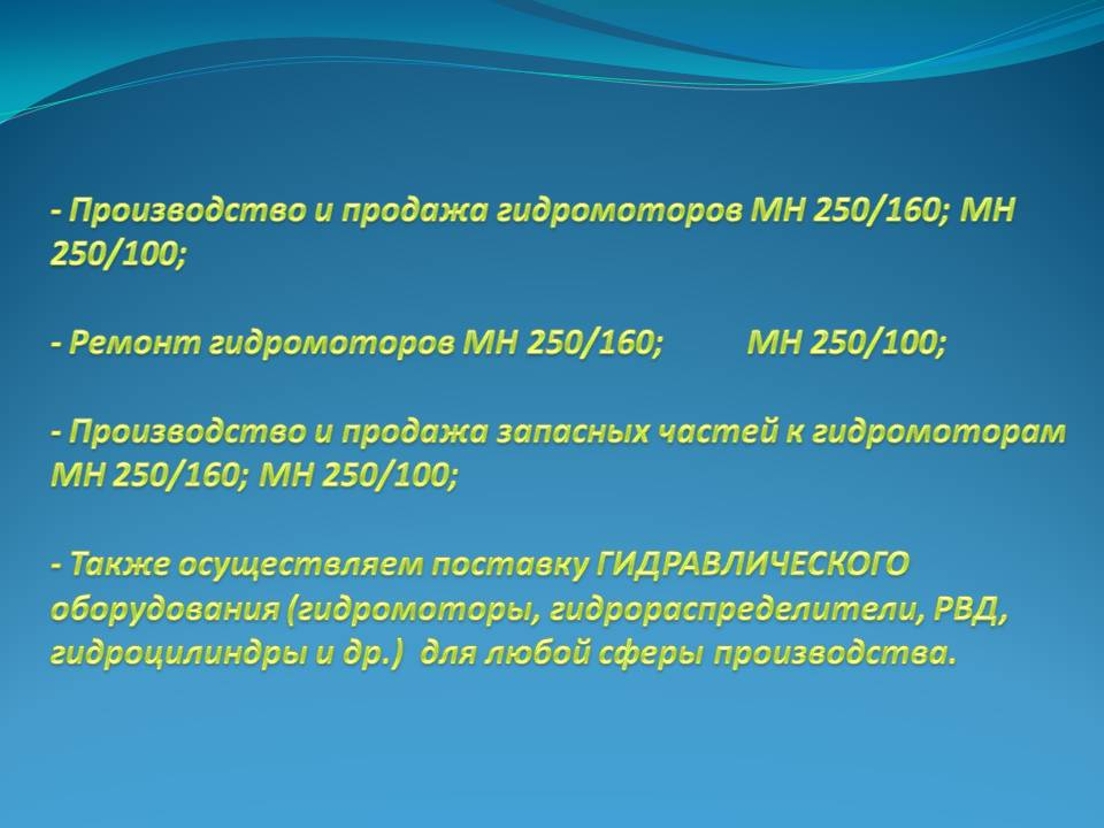 - Производство и продажа гидромоторов МН 250/160; МН 250/100;

- Ремонт гидромоторов МН 250/160; МН 250/100;

- Производство и продажа запасных частей к гидромоторам МН 250/160; МН 250/100;

- Также осуществляем поставку ГИДРАВЛИЧЕСКОГО оборудования (гидромоторы, гидрораспределители, РВД, гидроцилиндры и др.) для любой сферы производства.